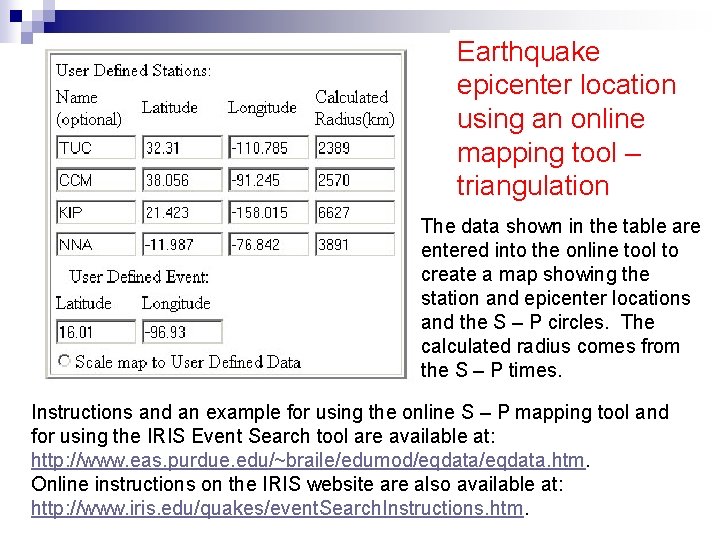 Earthquake epicenter location using an online mapping tool – triangulation

User Defined Stations:

| Name (optional) | Latitude | Longitude | Calculated Radius(km) |
|---|---|---|---|
| TUC | 32.31 | -110.785 | 2389 |
| CCM | 38.056 | -91.245 | 2570 |
| KIP | 21.423 | -158.015 | 6627 |
| NNA | -11.987 | -76.842 | 3891 |

User Defined Event:

| Latitude | Longitude |
|---|---|
| 16.01 | -96.93 |

Scale map to User Defined Data

The data shown in the table are entered into the online tool to create a map showing the station and epicenter locations and the S – P circles. The calculated radius comes from the S – P times.

Instructions and an example for using the online S – P mapping tool and for using the IRIS Event Search tool are available at: http://www.eas.purdue.edu/~braile/edumod/eqdata/eqdata.htm.
Online instructions on the IRIS website are also available at: http://www.iris.edu/quakes/eventSearchInstructions.htm.